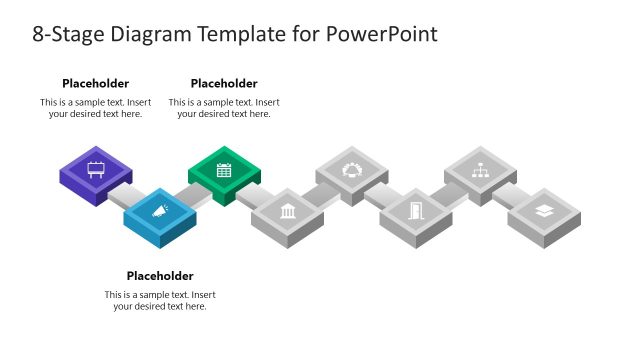 8-Stage Diagram Template for PowerPoint

Placeholder

This is a sample text. Insert your desired text here.

Placeholder

This is a sample text. Insert your desired text here.

Placeholder

This is a sample text. Insert your desired text here.